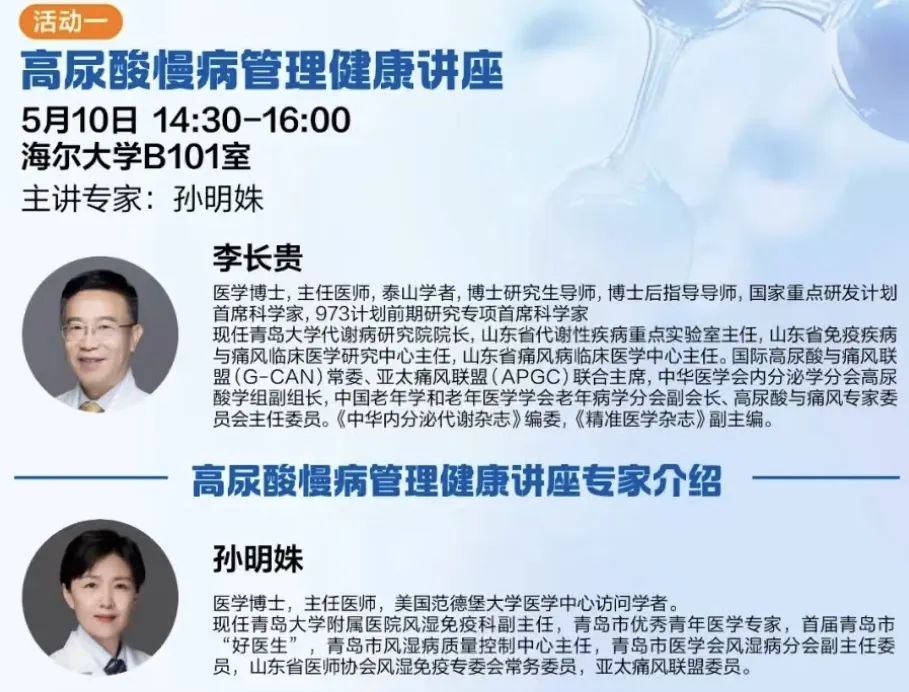 活动一

高尿酸慢病管理健康讲座

5月10日 14:30-16:00
海尔大学B101室
主讲专家：孙明姝

李长贵

医学博士，主任医师，泰山学者，博士研究生导师，博士后指导导师，国家重点研发计划首席科学家，973计划前期研究专项首席科学家
现任青岛大学代谢病研究院院长，山东省代谢性疾病重点实验室主任，山东省免疫疾病与痛风临床医学研究中心主任，山东省痛风病临床医学中心主任。国际高尿酸与痛风联盟（G-CAN）常委、亚太痛风联盟（APGC）联合主席，中华医学会内分泌学分会高尿酸学组副组长，中国老年学和老年医学学会老年病学分会副会长、高尿酸与痛风专家委员会主任委员。《中华内分泌代谢杂志》编委，《精准医学杂志》副主编。

高尿酸慢病管理健康讲座专家介绍

孙明姝

医学博士，主任医师，美国范德堡大学医学中心访问学者。
现任青岛大学附属医院风湿免疫科副主任，青岛市优秀青年医学专家，首届青岛市“好医生”，青岛市风湿病质量控制中心主任，青岛市医学会风湿病分会副主任委员，山东省医师协会风湿免疫专委会常务委员，亚太痛风联盟委员。